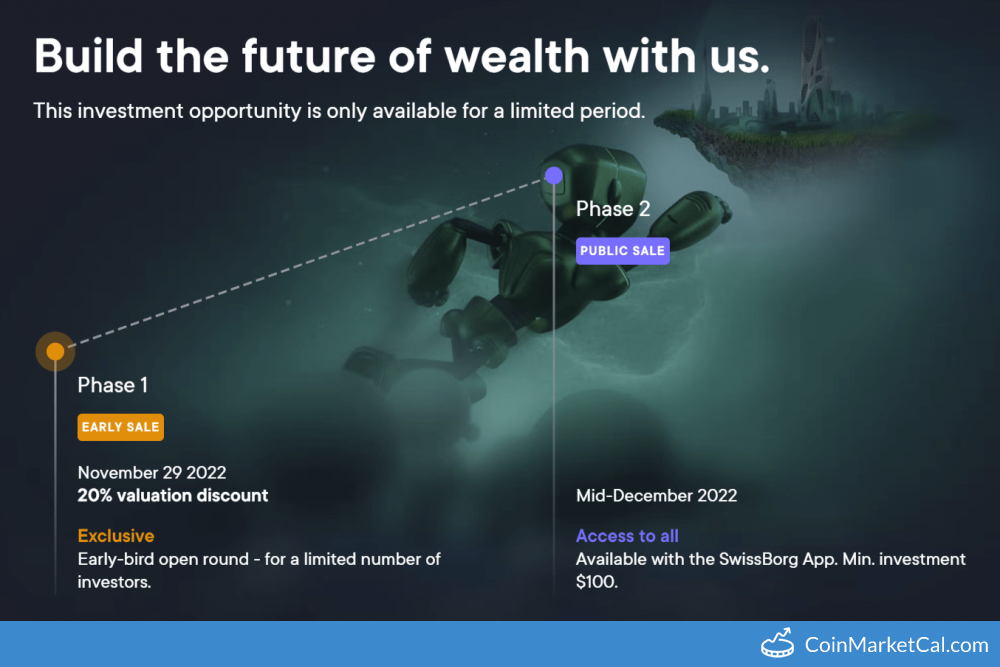 Build the future of wealth with us.

This investment opportunity is only available for a limited period.

Phase 1

EARLY SALE

November 29 2022
20% valuation discount

Exclusive
Early-bird open round - for a limited number of investors.

Phase 2

PUBLIC SALE

Mid-December 2022

Access to all
Available with the SwissBorg App. Min. investment $100.

CoinMarketCal.com